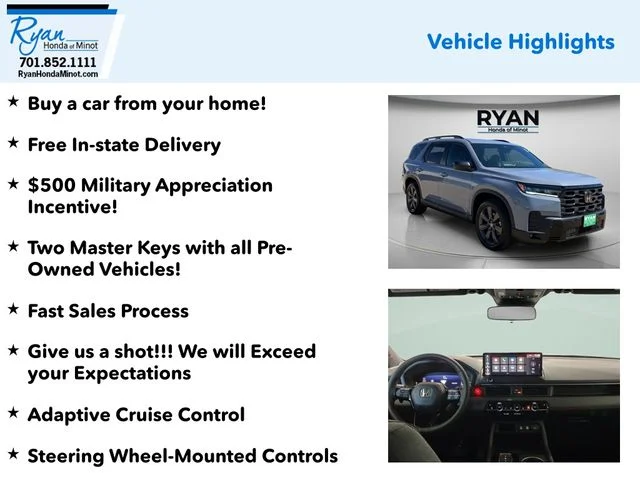 Ryan
Honda of Minot
701.852.1111
RyanHondaMinot.com

Vehicle Highlights

★ Buy a car from your home!

★ Free In-state Delivery

★ $500 Military Appreciation Incentive!

★ Two Master Keys with all Pre-Owned Vehicles!

★ Fast Sales Process

★ Give us a shot!!! We will Exceed your Expectations

★ Adaptive Cruise Control

★ Steering Wheel-Mounted Controls

RYAN
Honda of Minot